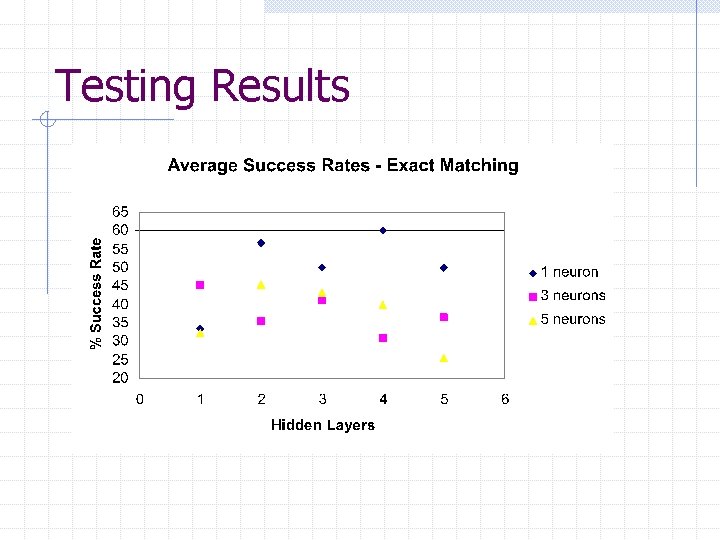 Testing Results

Average Success Rates - Exact Matching

% Success Rate

65
60
55
50
45
40
35
30
25
20

0 1 2 3 4 5 6

Hidden Layers

1 neuron
3 neurons
5 neurons